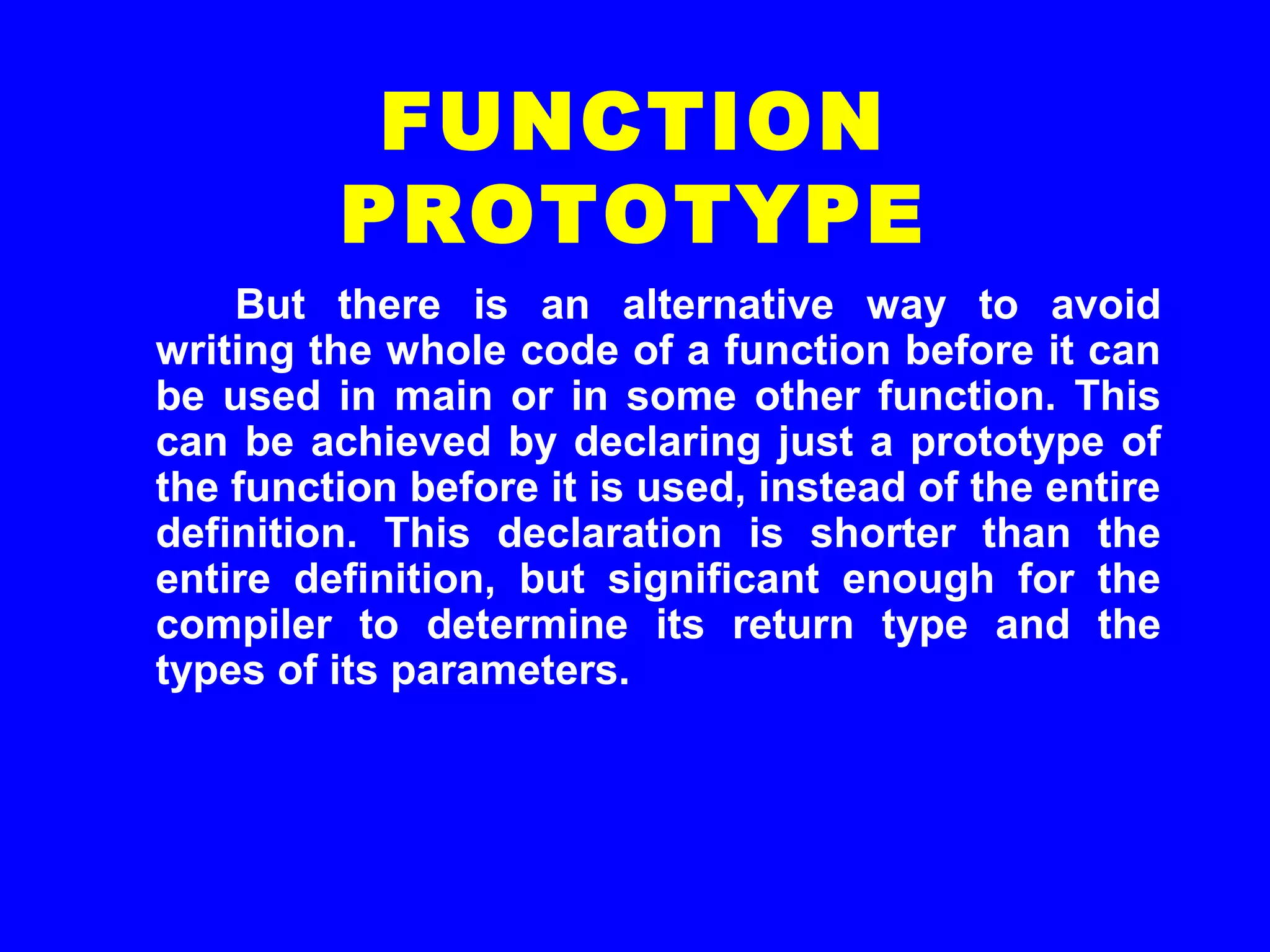 FUNCTION PROTOTYPE

But there is an alternative way to avoid writing the whole code of a function before it can be used in main or in some other function. This can be achieved by declaring just a prototype of the function before it is used, instead of the entire definition. This declaration is shorter than the entire definition, but significant enough for the compiler to determine its return type and the types of its parameters.